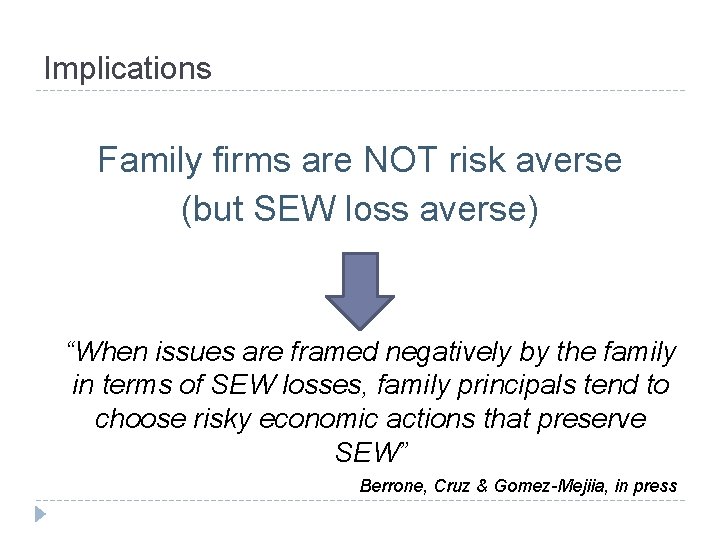 Implications

Family firms are NOT risk averse (but SEW loss averse)

“When issues are framed negatively by the family in terms of SEW losses, family principals tend to choose risky economic actions that preserve SEW”

Berrone, Cruz & Gomez-Mejiia, in press